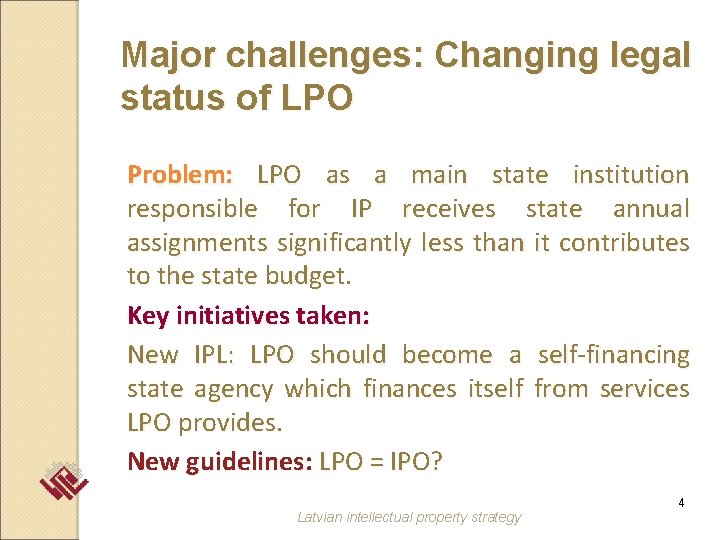 Major challenges: Changing legal status of LPO

Problem: LPO as a main state institution responsible for IP receives state annual assignments significantly less than it contributes to the state budget.

Key initiatives taken:

New IPL: LPO should become a self-financing state agency which finances itself from services LPO provides.

New guidelines: LPO = IPO?

4

Latvian intellectual property strategy